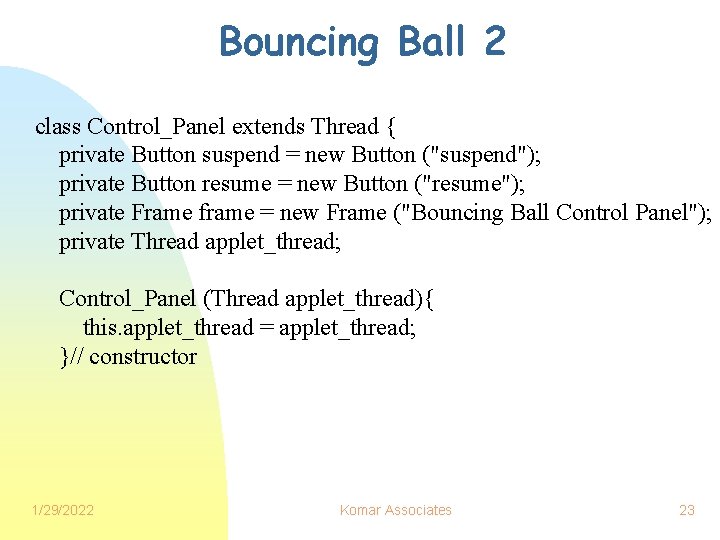 Bouncing Ball 2

class Control_Panel extends Thread {
private Button suspend = new Button ("suspend");
private Button resume = new Button ("resume");
private Frame frame = new Frame ("Bouncing Ball Control Panel");
private Thread applet_thread;

Control_Panel (Thread applet_thread){
this.applet_thread = applet_thread;
}// constructor

1/29/2022

Komar Associates

23